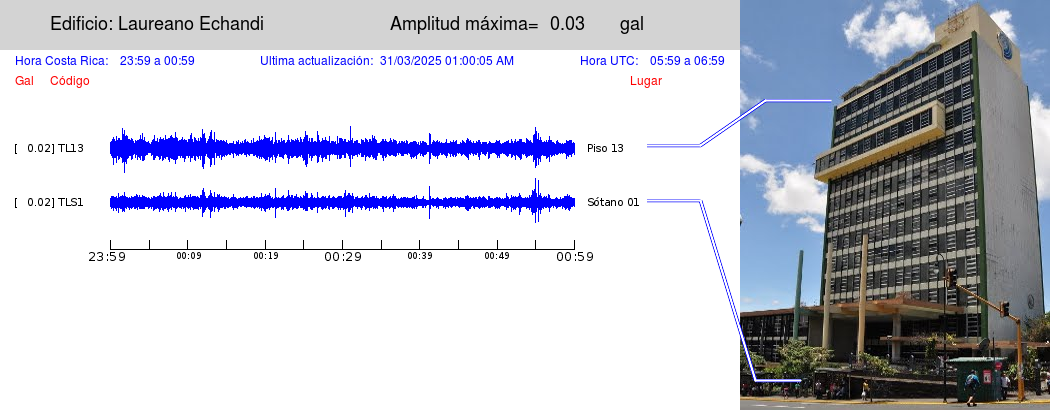 Edificio: Laureano Echandi Amplitud máxima= 0.03 gal

Hora Costa Rica: 23:59 a 00:59 Ultima actualización: 31/03/2025 01:00:05 AM Hora UTC: 05:59 a 06:59

Gal Código Lugar

[ 0.02] TL13 Piso 13

[ 0.02] TLS1 Sótano 01

23:59 00:09 00:19 00:29 00:39 00:49 00:59